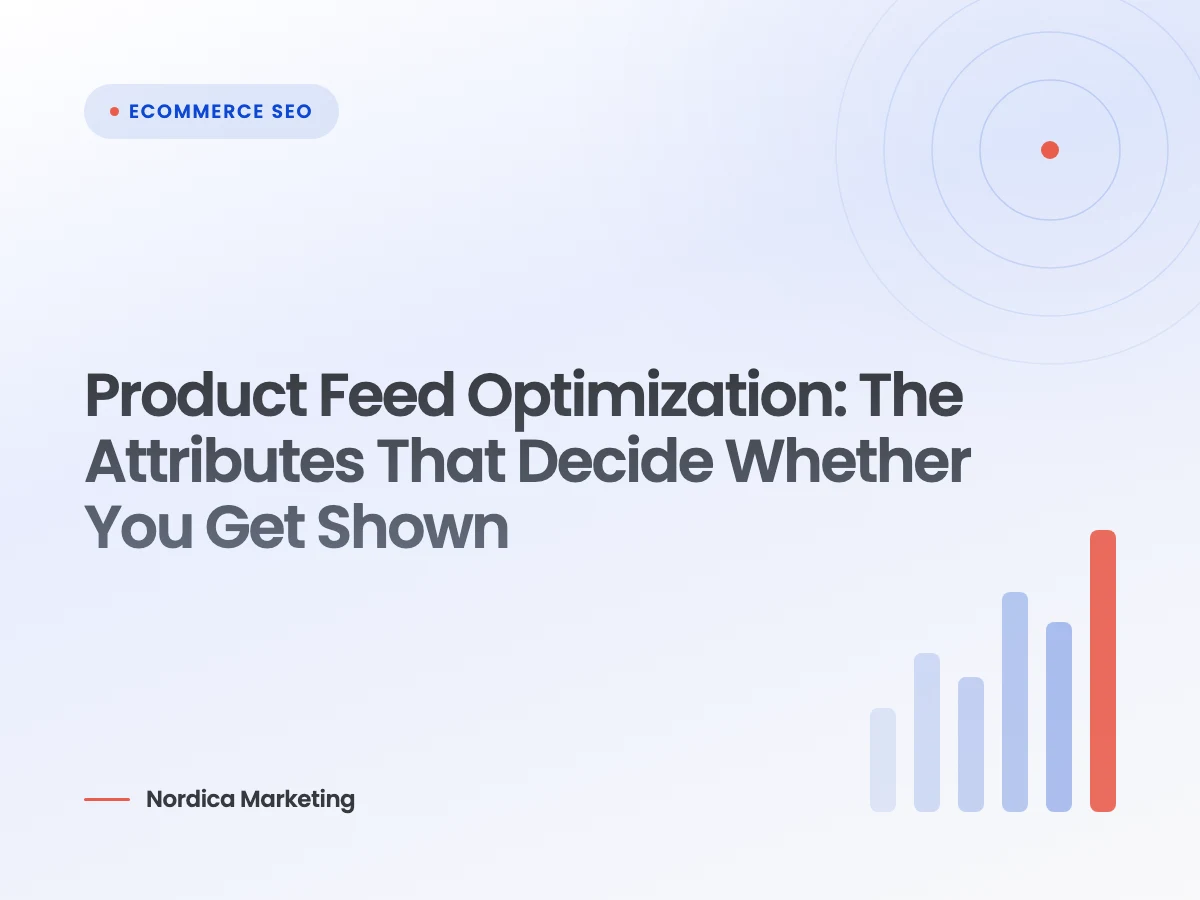 ECOMMERCE SEO

Product Feed Optimization: The Attributes That Decide Whether You Get Shown

Nordica Marketing